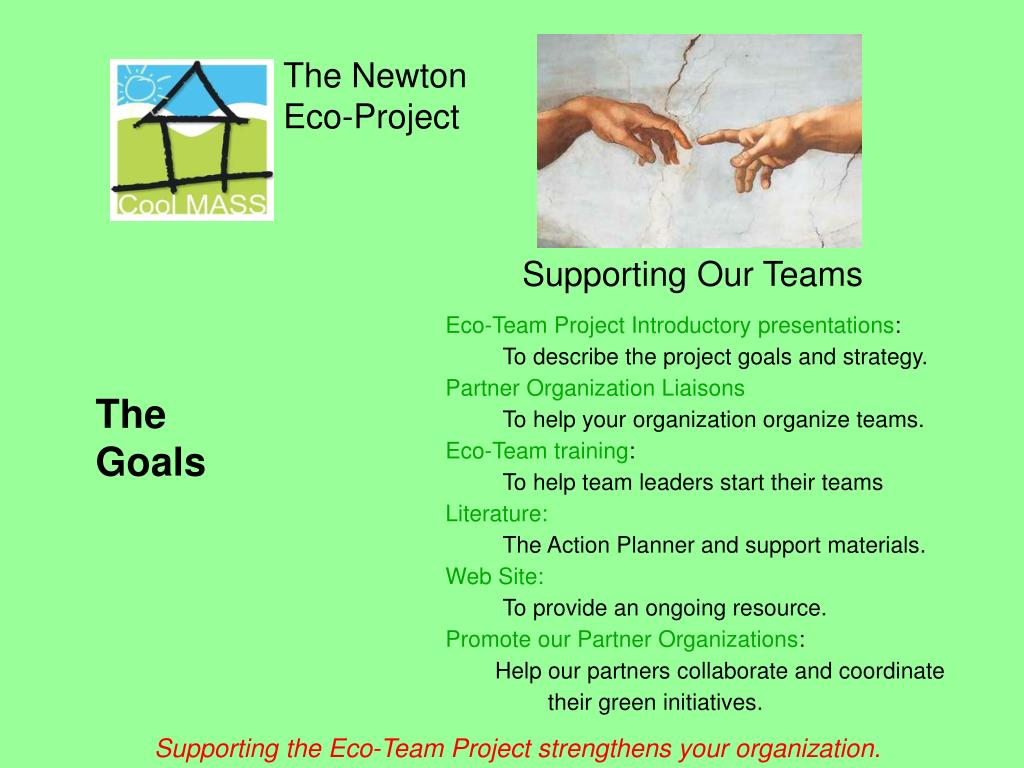 CooL MASS

The Newton Eco-Project

Supporting Our Teams

The Goals

Eco-Team Project Introductory presentations:
To describe the project goals and strategy.
Partner Organization Liaisons
To help your organization organize teams.
Eco-Team training:
To help team leaders start their teams
Literature:
The Action Planner and support materials.
Web Site:
To provide an ongoing resource.
Promote our Partner Organizations:
Help our partners collaborate and coordinate their green initiatives.

Supporting the Eco-Team Project strengthens your organization.